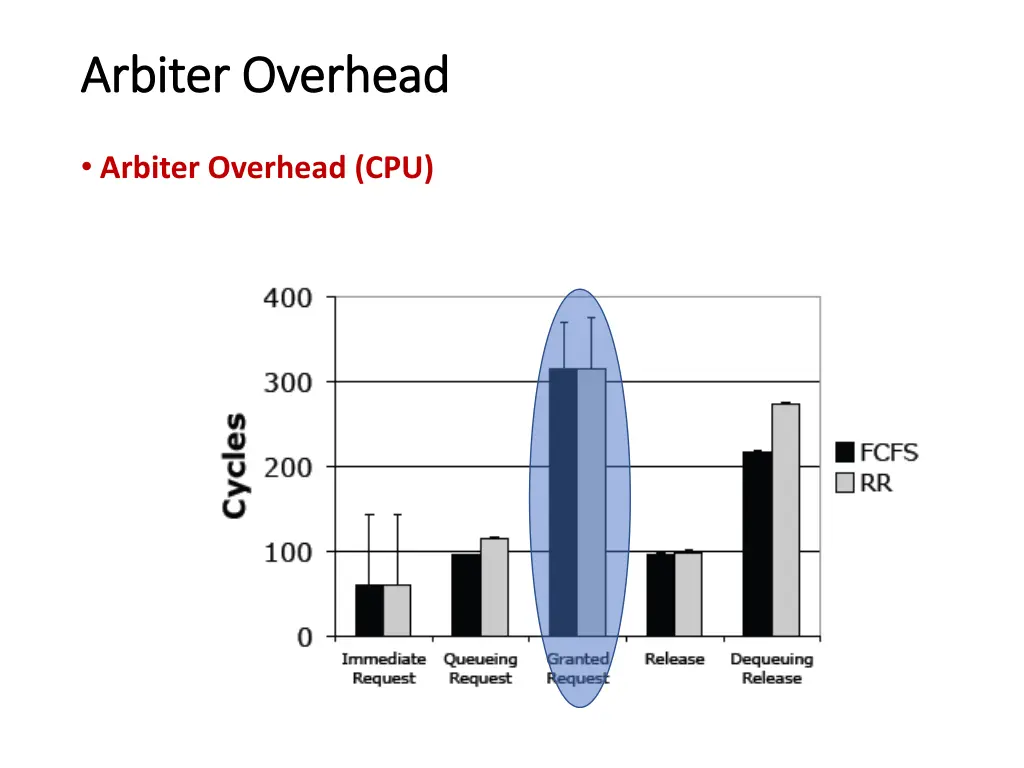 Arbiter Overhead

• Arbiter Overhead (CPU)

400
300
200
100
0

Cycles

Immediate Request
Queueing Request
Granted Request
Release
Dequeuing Release

FCFS
RR